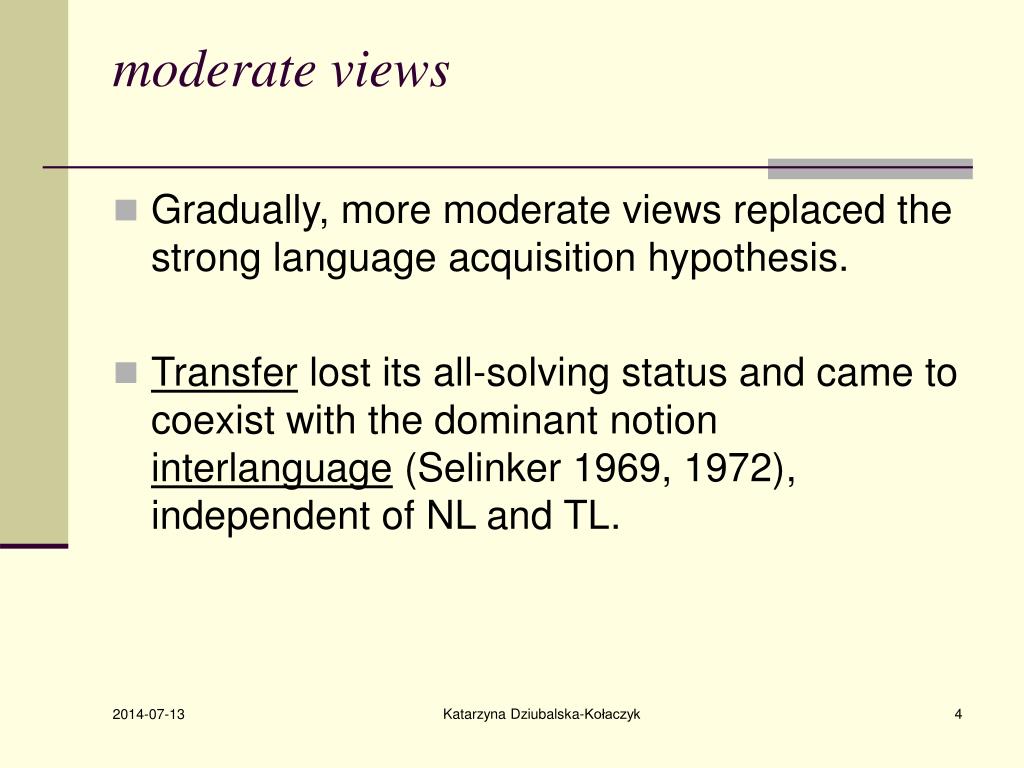 moderate views

Gradually, more moderate views replaced the strong language acquisition hypothesis.

Transfer lost its all-solving status and came to coexist with the dominant notion interlanguage (Selinker 1969, 1972), independent of NL and TL.

2014-07-13

Katarzyna Dziubalska-Kołaczyk

4